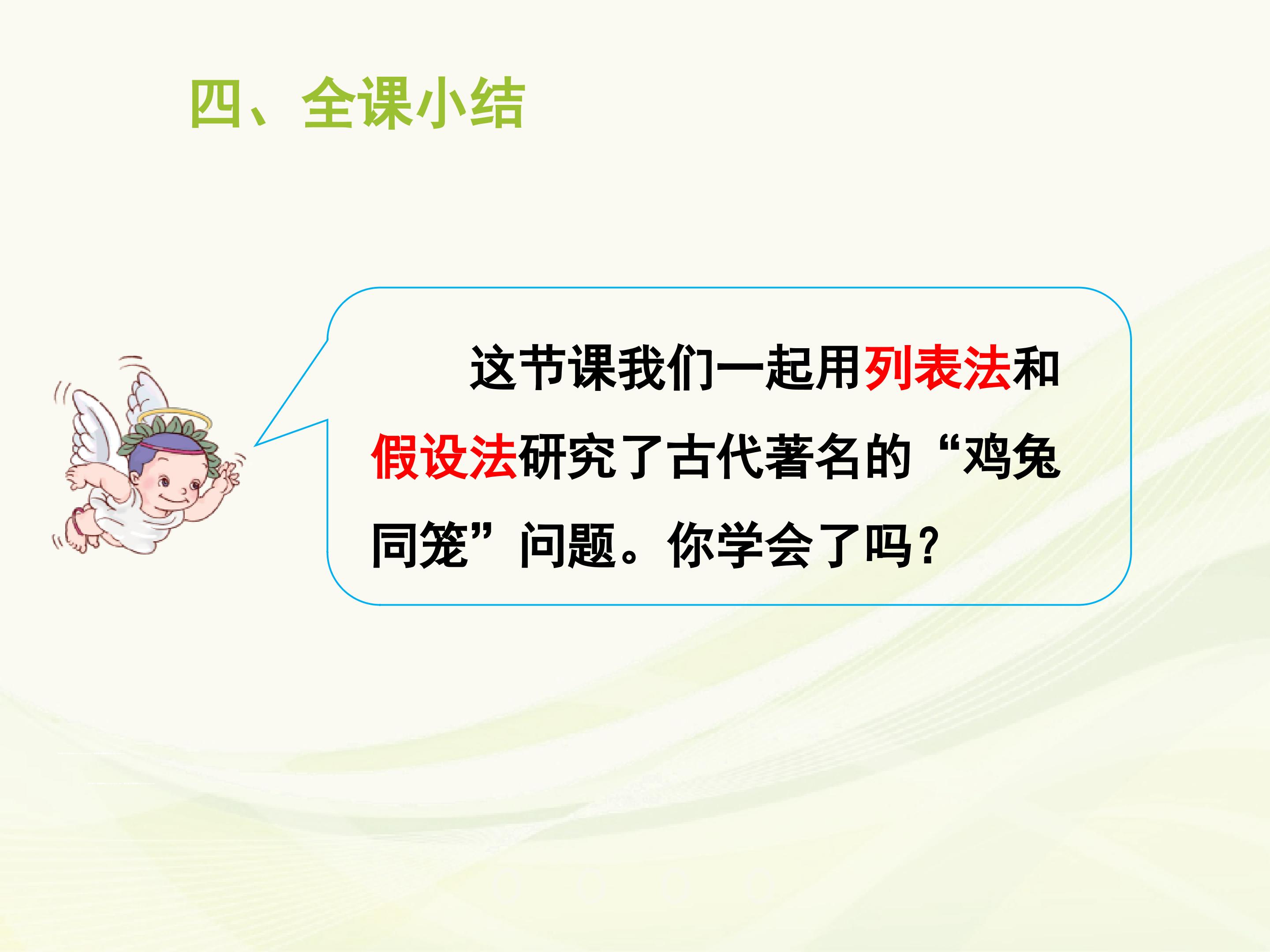 四、全课小结

这节课我们一起用列表法和假设法研究了古代著名的“鸡兔同笼”问题。你学会了吗？